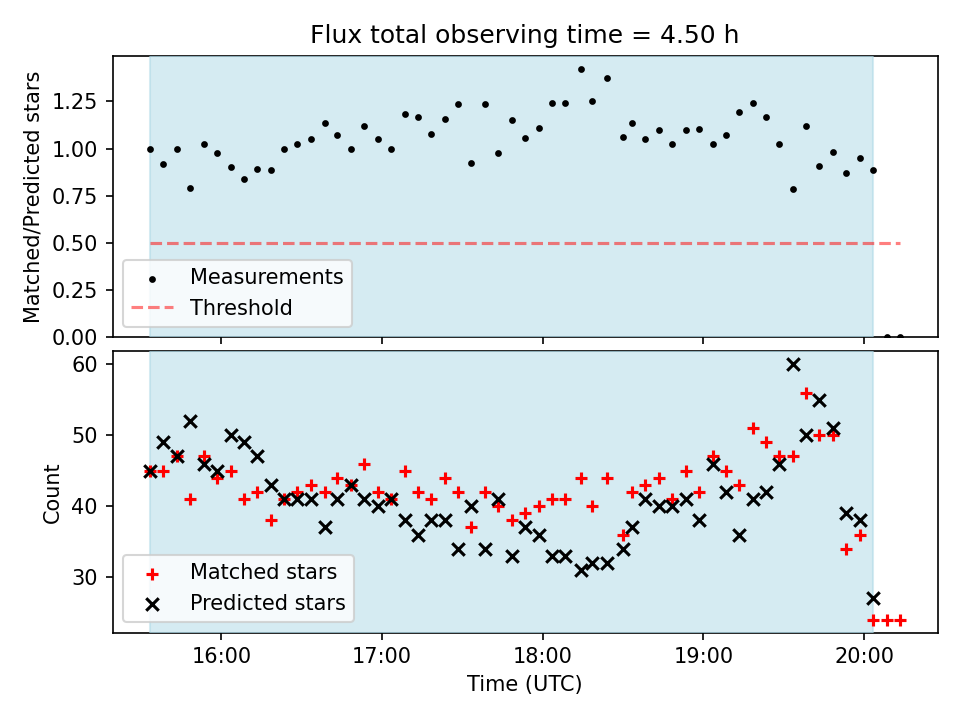 Flux total observing time = 4.50 h

Matched/Predicted stars

1.25
1.00
0.75
0.50
0.25
0.00

Measurements
Threshold

Count

60
50
40
30

Matched stars
Predicted stars

16:00
17:00
18:00
19:00
20:00

Time (UTC)